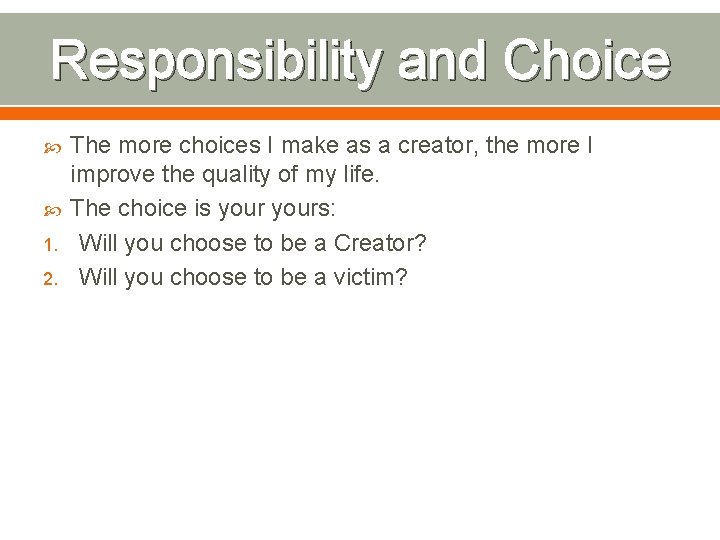 Responsibility and Choice

The more choices I make as a creator, the more I improve the quality of my life.

The choice is your yours:

1. Will you choose to be a Creator?
2. Will you choose to be a victim?